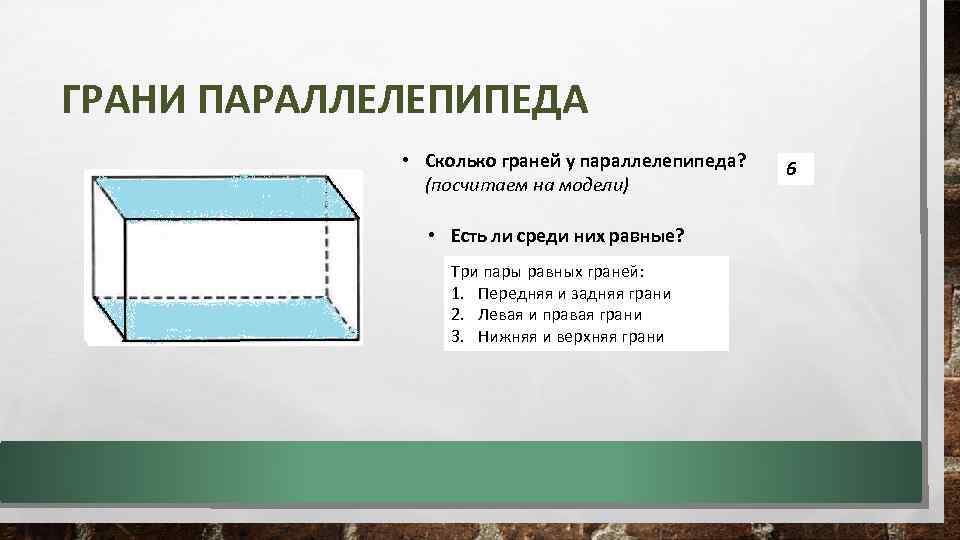 ГРАНИ ПАРАЛЛЕЛЕПИПЕДА

• Сколько граней у параллелепипеда? (посчитаем на модели)

6

• Есть ли среди них равные?

Три пары равных граней:
1. Передняя и задняя грани
2. Левая и правая грани
3. Нижняя и верхняя грани